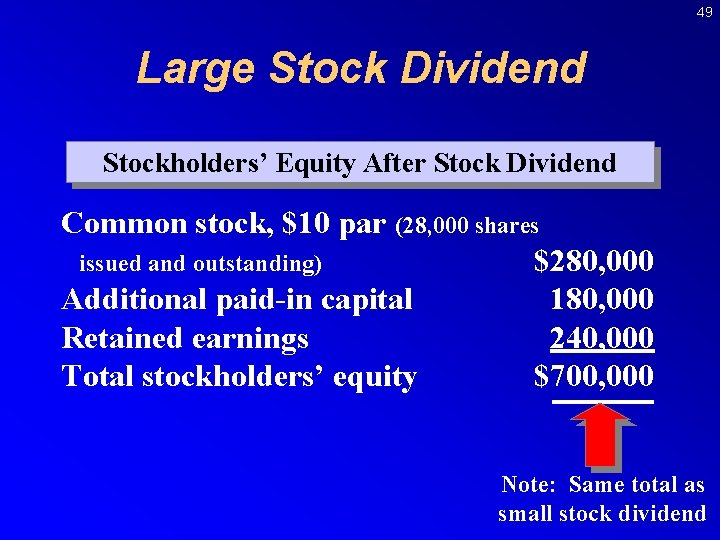 49

Large Stock Dividend

Stockholders' Equity After Stock Dividend

| | |
|---|---|
| Common stock, \$10 par (28,000 shares issued and outstanding) | \$280,000 |
| Additional paid-in capital | 180,000 |
| Retained earnings | 240,000 |
| Total stockholders' equity | \$700,000 |

Note: Same total as small stock dividend